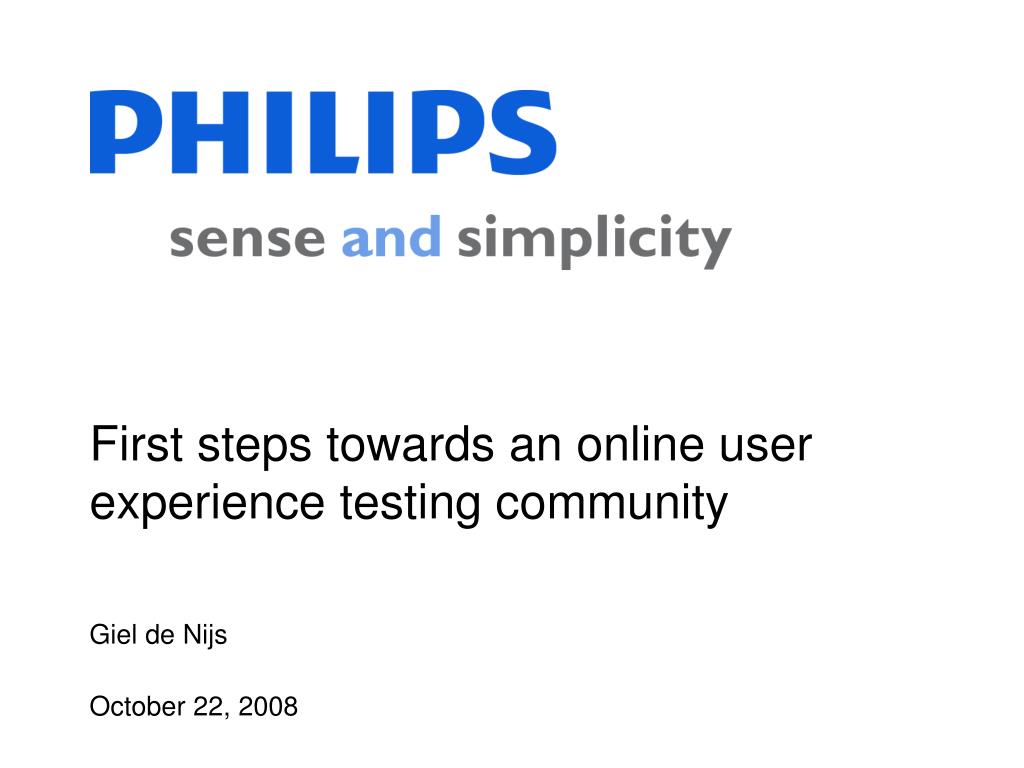 PHILIPS

sense and simplicity

First steps towards an online user experience testing community

Giel de Nijs

October 22, 2008